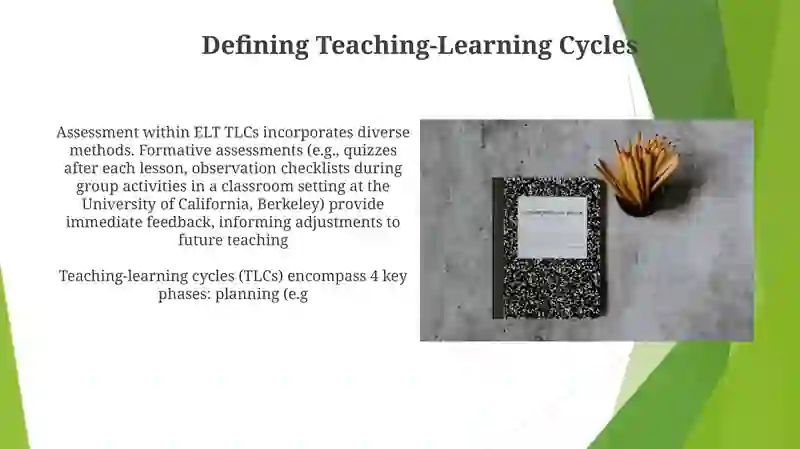 Defining Teaching-Learning Cycles

Assessment within ELT TLCs incorporates diverse methods. Formative assessments (e.g., quizzes after each lesson, observation checklists during group activities in a classroom setting at the University of California, Berkeley) provide immediate feedback, informing adjustments to future teaching

Teaching-learning cycles (TLCs) encompass 4 key phases: planning (e.g